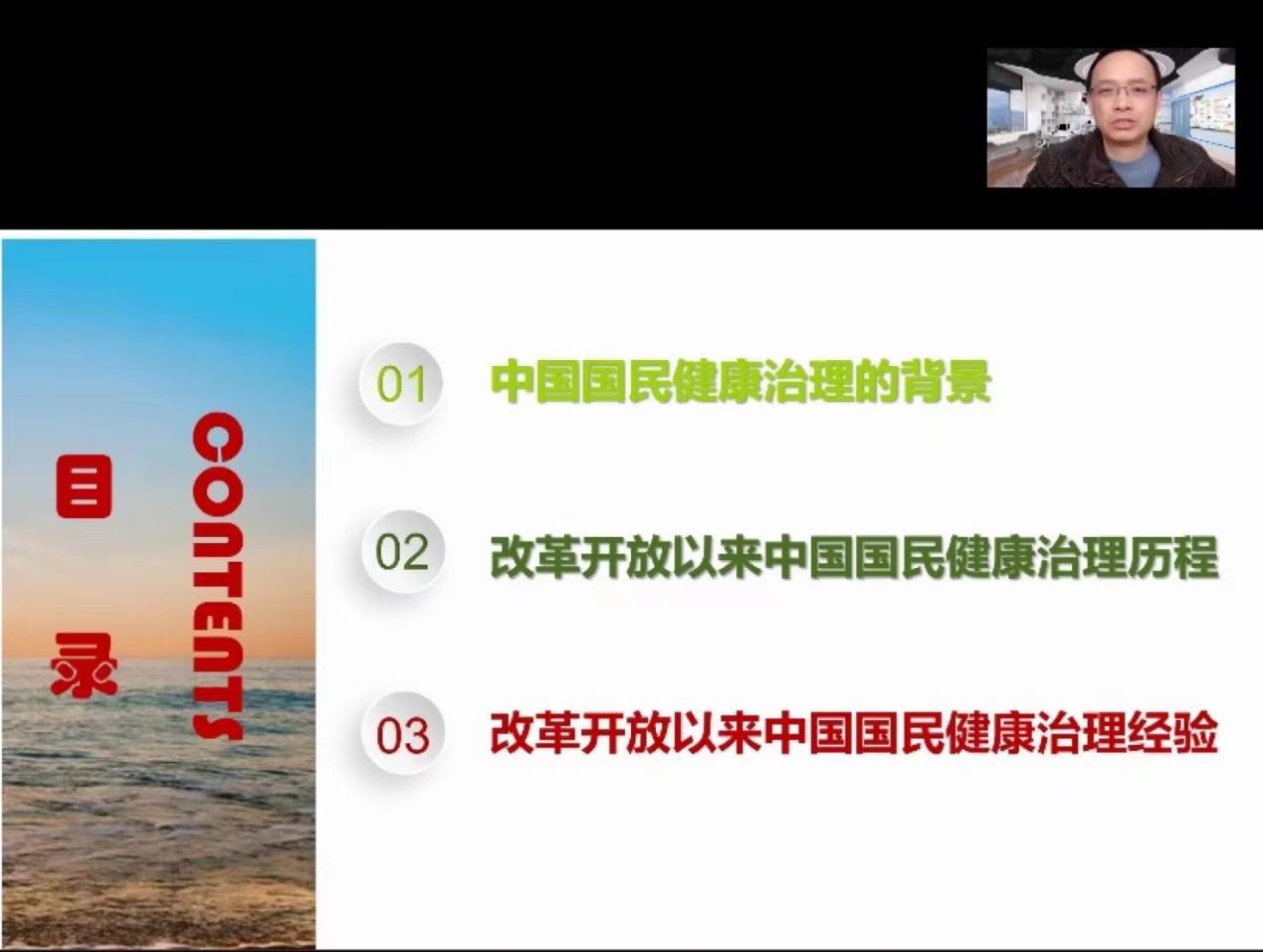 目录

CONTENTS

01 中国国民健康治理的背景

02 改革开放以来中国国民健康治理历程

03 改革开放以来中国国民健康治理经验